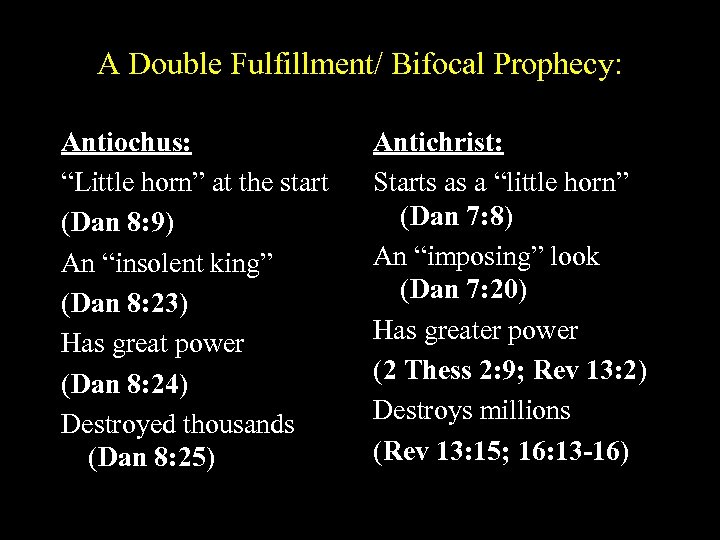 A Double Fulfillment/ Bifocal Prophecy:

Antiochus:

“Little horn” at the start

(Dan 8:9)

An “insolent king”

(Dan 8:23)

Has great power

(Dan 8:24)

Destroyed thousands (Dan 8:25)

Antichrist:

Starts as a “little horn” (Dan 7:8)

An “imposing” look (Dan 7:20)

Has greater power

(2 Thess 2:9; Rev 13:2)

Destroys millions

(Rev 13:15; 16:13-16)